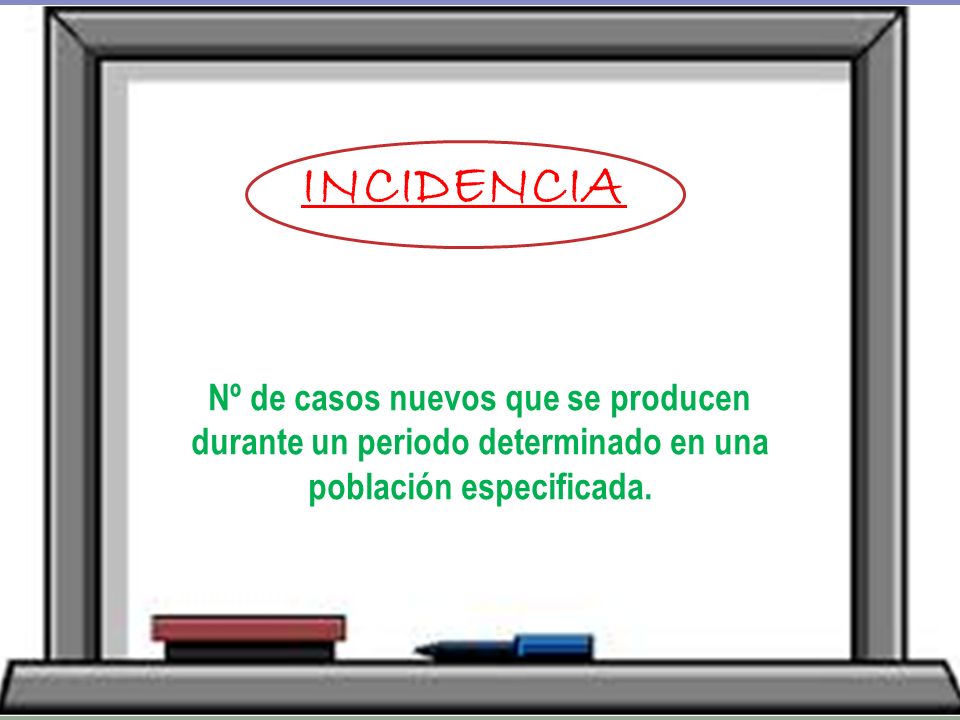 INCIDENCIA

Nº de casos nuevos que se producen durante un periodo determinado en una población especificada.